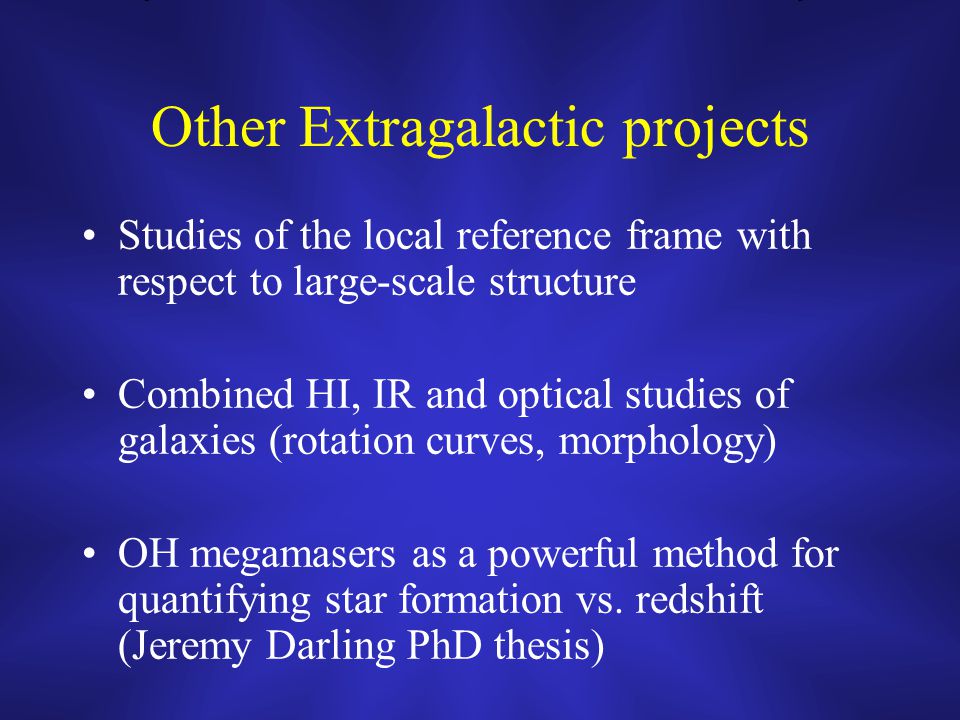 Other Extragalactic projects

• Studies of the local reference frame with respect to large-scale structure

• Combined HI, IR and optical studies of galaxies (rotation curves, morphology)

• OH megamasers as a powerful method for quantifying star formation vs. redshift (Jeremy Darling PhD thesis)